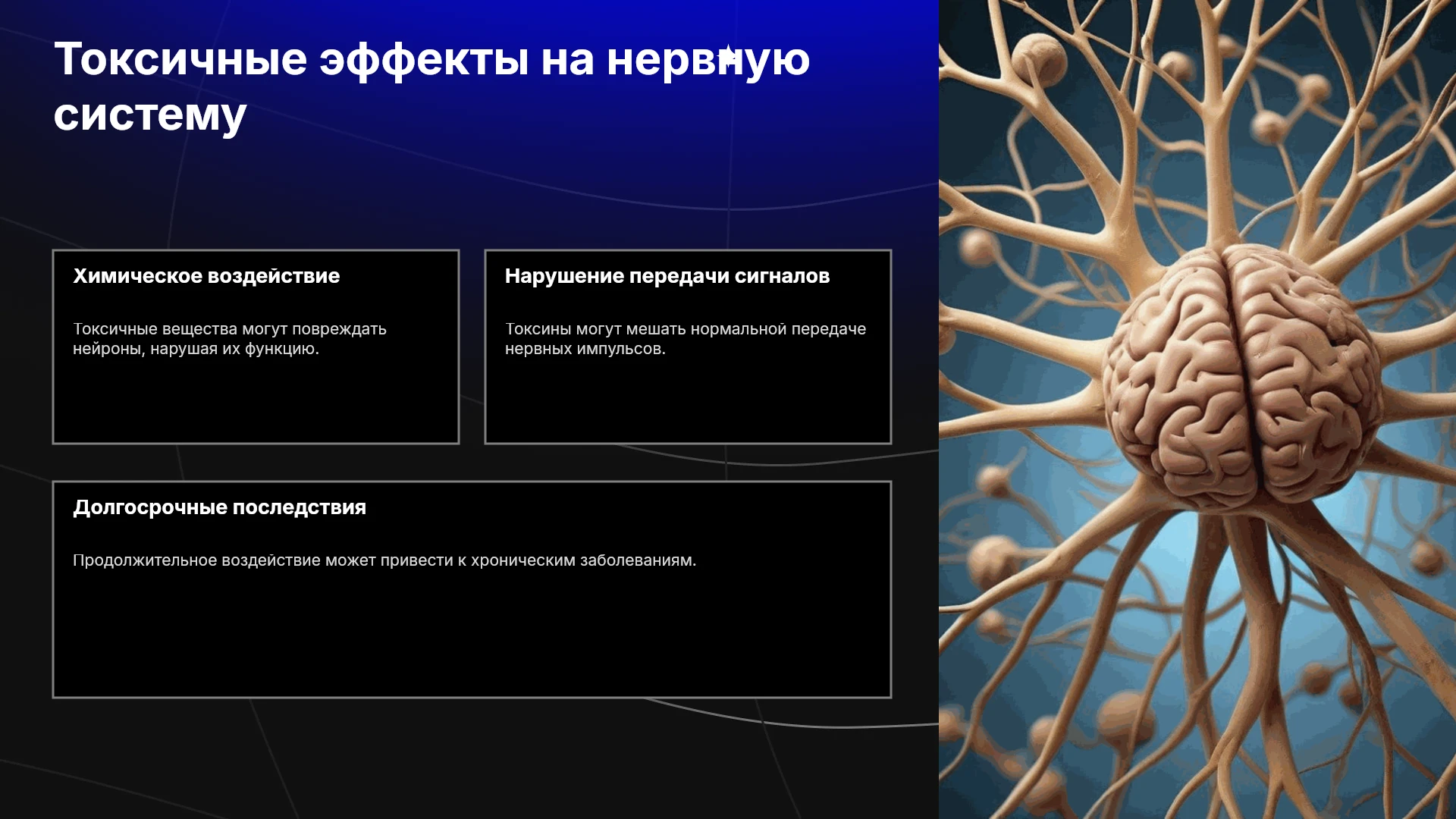 Токсичные эффекты на нервную систему

Химическое воздействие

Токсичные вещества могут повреждать нейроны, нарушая их функцию.

Нарушение передачи сигналов

Токсины могут мешать нормальной передаче нервных импульсов.

Долгосрочные последствия

Продолжительное воздействие может привести к хроническим заболеваниям.